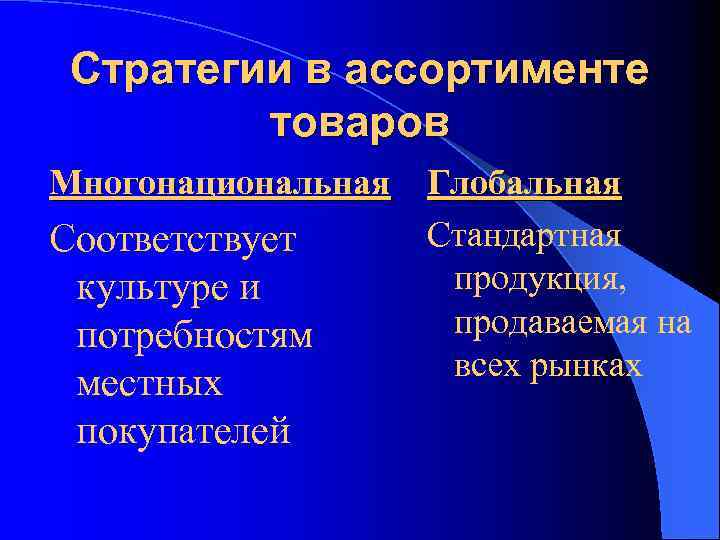 Стратегии в ассортименте товаров

Многонациональная

Соответствует культуре и потребностям местных покупателей

Глобальная

Стандартная продукция, продаваемая на всех рынках